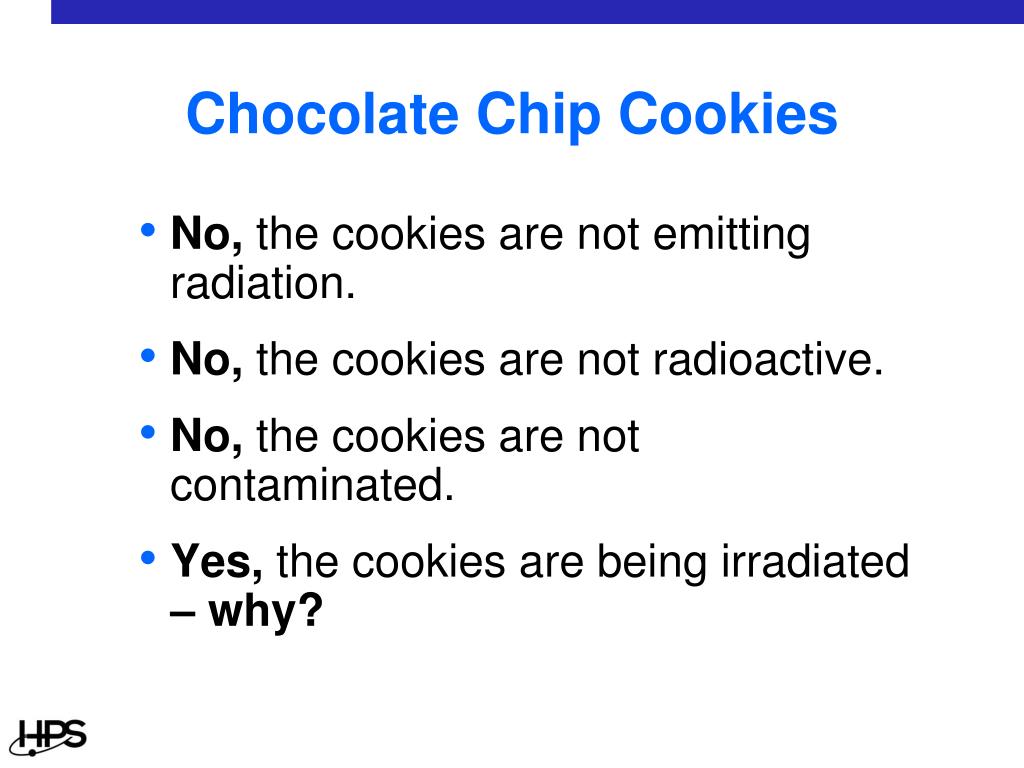 Chocolate Chip Cookies

• No, the cookies are not emitting radiation.

• No, the cookies are not radioactive.

• No, the cookies are not contaminated.

• Yes, the cookies are being irradiated – why?

HPS